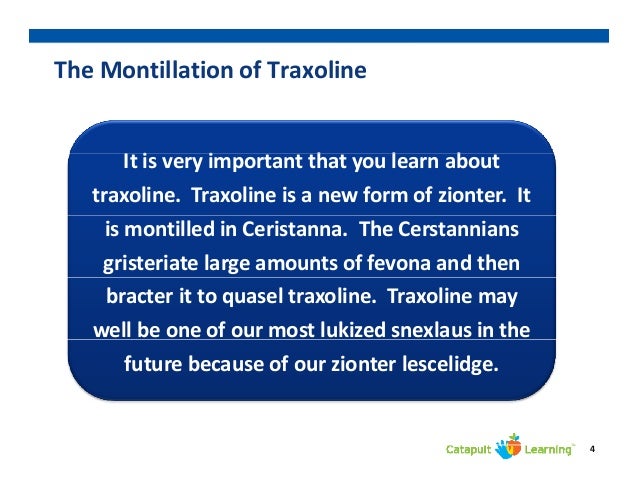 The Montillation of Traxoline

It is very important that you learn about traxoline. Traxoline is a new form of zionter. It is montilled in Ceristanna. The Cerstannians gristeriate large amounts of fevona and then bracter it to quasel traxoline. Traxoline may well be one of our most lukized snexlaus in the future because of our zionter lescelidge.

Catapult Learning™ 4